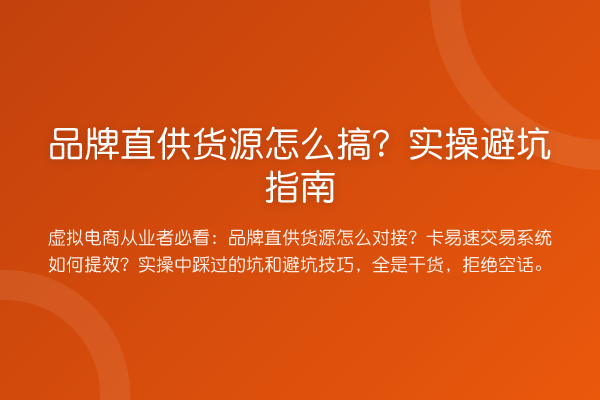 品牌直供货源怎么搞？实操避坑指南

虚拟电商从业者必看：品牌直供货源怎么对接？卡易速交易系统如何提效？实操中踩过的坑和避坑技巧，全是干货，拒绝空话。